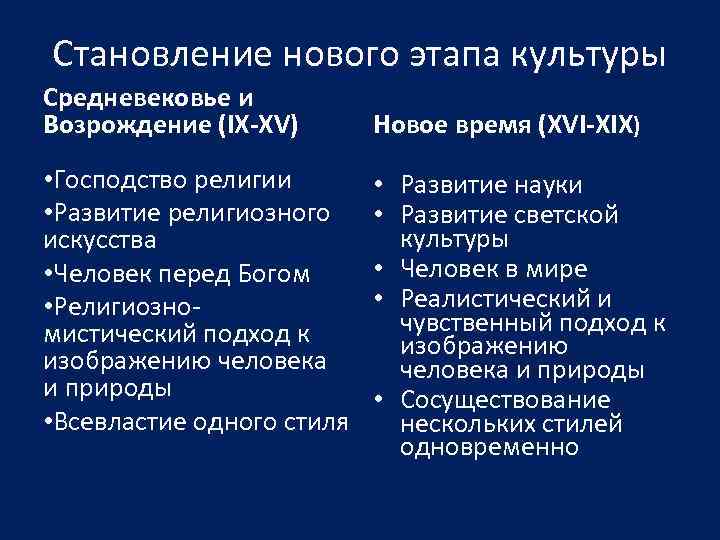 Становление нового этапа культуры

Средневековье и Возрождение (IX-XV)

•Господство религии
•Развитие религиозного искусства
•Человек перед Богом
•Религиозно-мистический подход к изображению человека и природы
•Всевластие одного стиля

Новое время (XVI-XIX)

• Развитие науки
• Развитие светской культуры
• Человек в мире
• Реалистический и чувственный подход к изображению человека и природы
• Сосуществование нескольких стилей одновременно